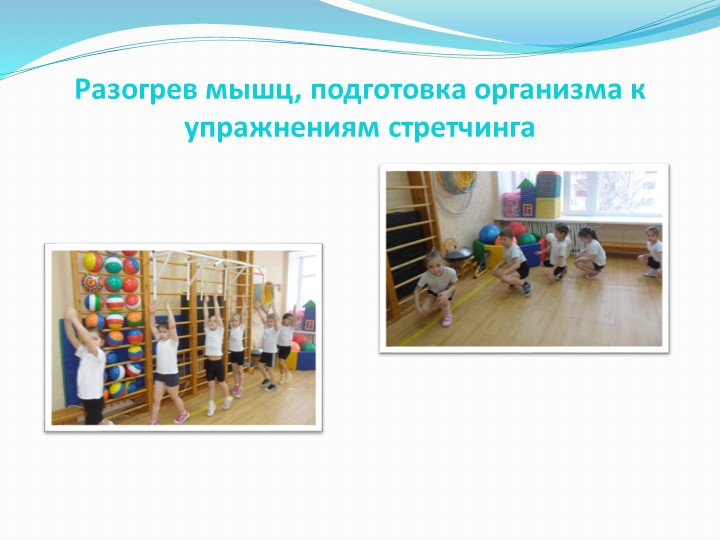 Разогрев мышц, подготовка организма к упражнениям стретчинга